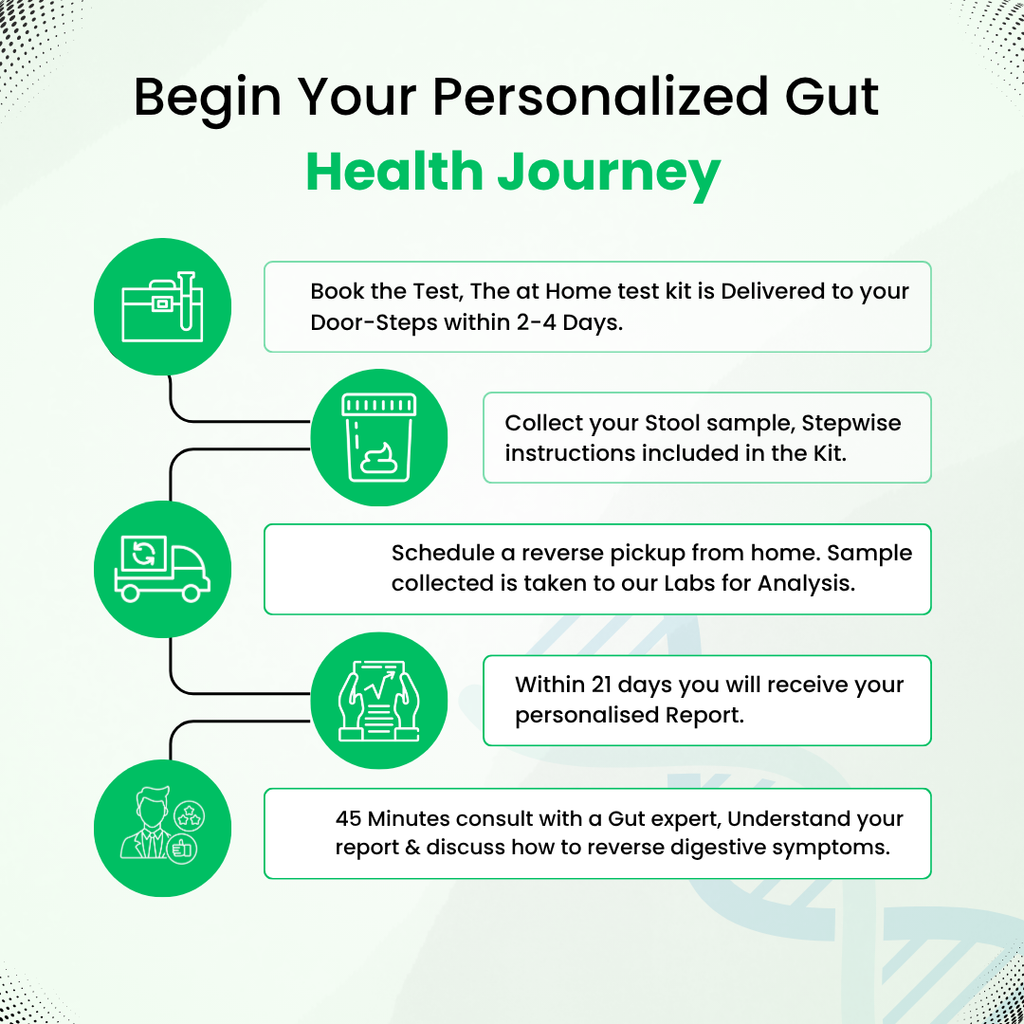 Begin Your Personalized Gut Health Journey

Book the Test, The at Home test kit is Delivered to your Door-Steps within 2-4 Days.

Collect your Stool sample, Stepwise instructions included in the Kit.

Schedule a reverse pickup from home. Sample collected is taken to our Labs for Analysis.

Within 21 days you will receive your personalised Report.

45 Minutes consult with a Gut expert, Understand your report & discuss how to reverse digestive symptoms.